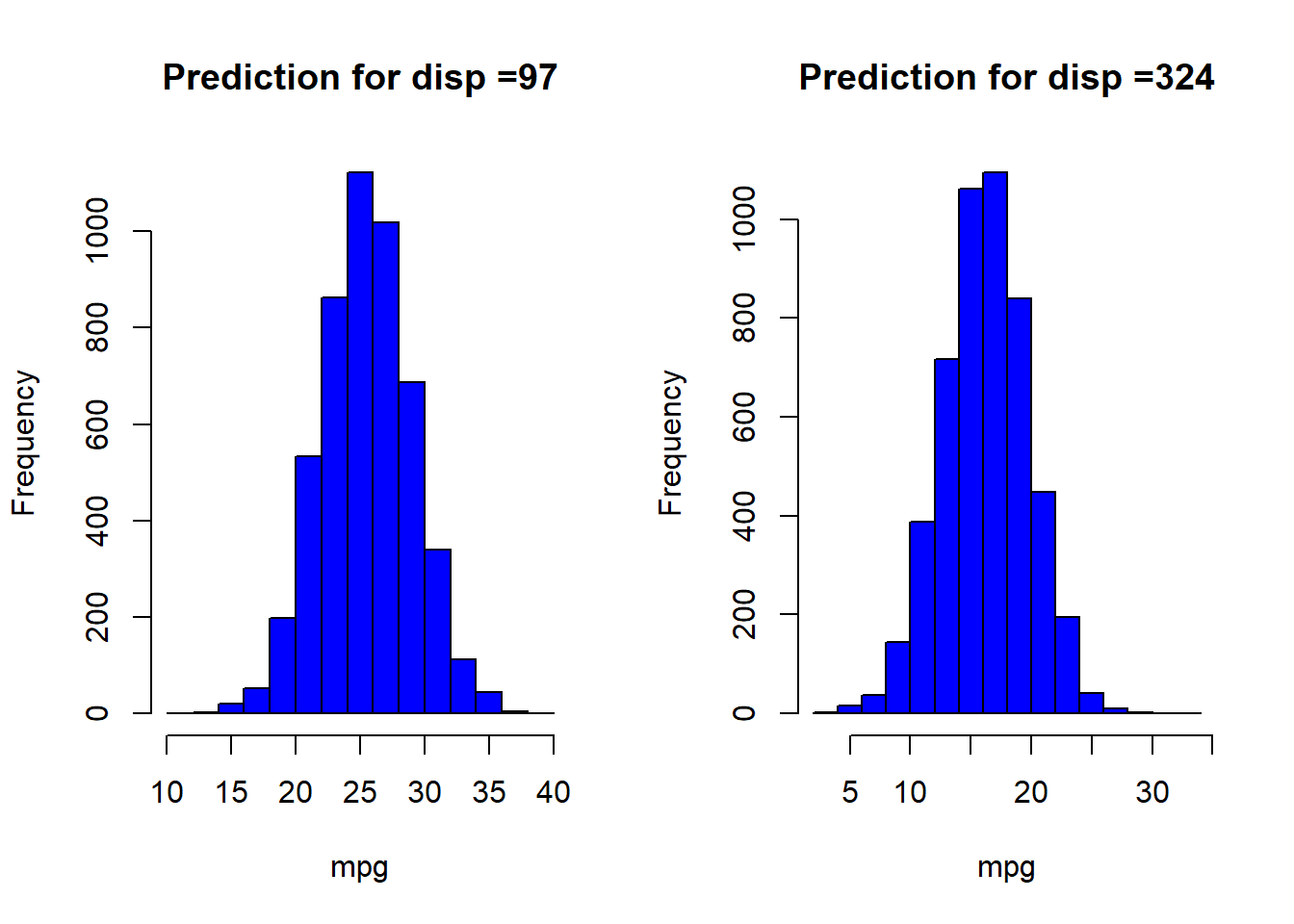 Prediction for disp =97

Frequency

0
200
400
600
800
1000

10 15 20 25 30 35 40

mpg

Prediction for disp =324

Frequency

0
200
400
600
800
1000

5 10 20 30

mpg